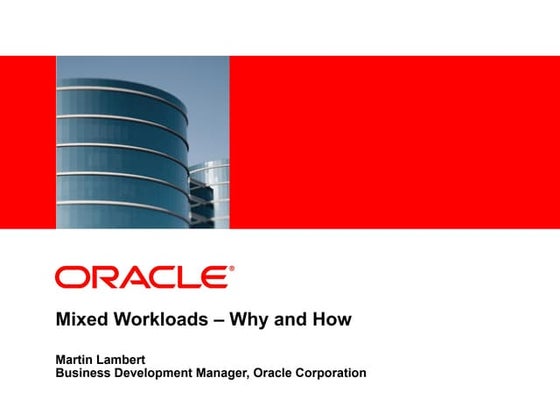 ORACLE®

Mixed Workloads – Why and How

Martin Lambert
Business Development Manager, Oracle Corporation